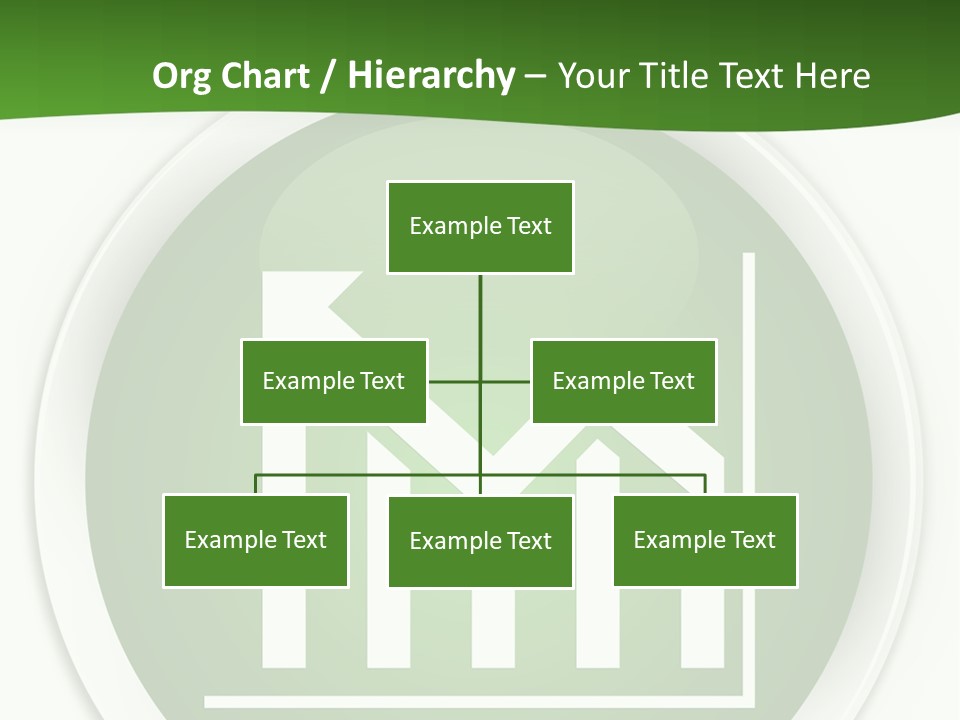 Org Chart / Hierarchy – Your Title Text Here

Example Text

Example Text

Example Text

Example Text

Example Text

Example Text